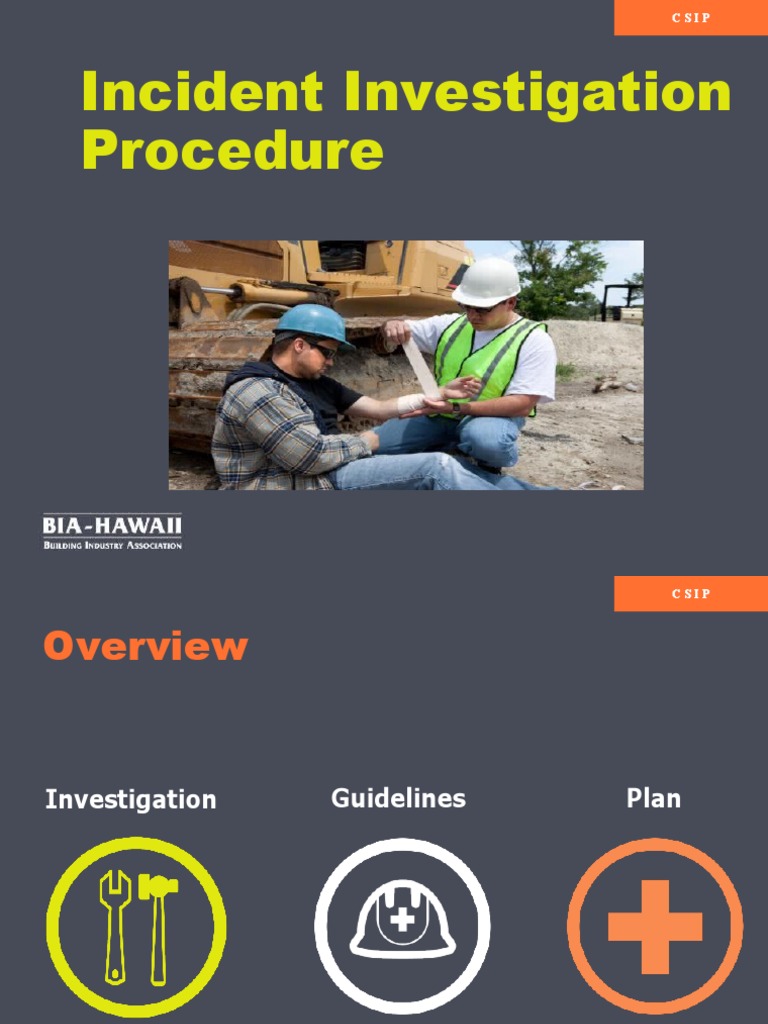 CSIP

Incident Investigation Procedure

BIA-HAWAII
BUILDING INDUSTRY ASSOCIATION

CSIP

Overview

Investigation

Guidelines

Plan